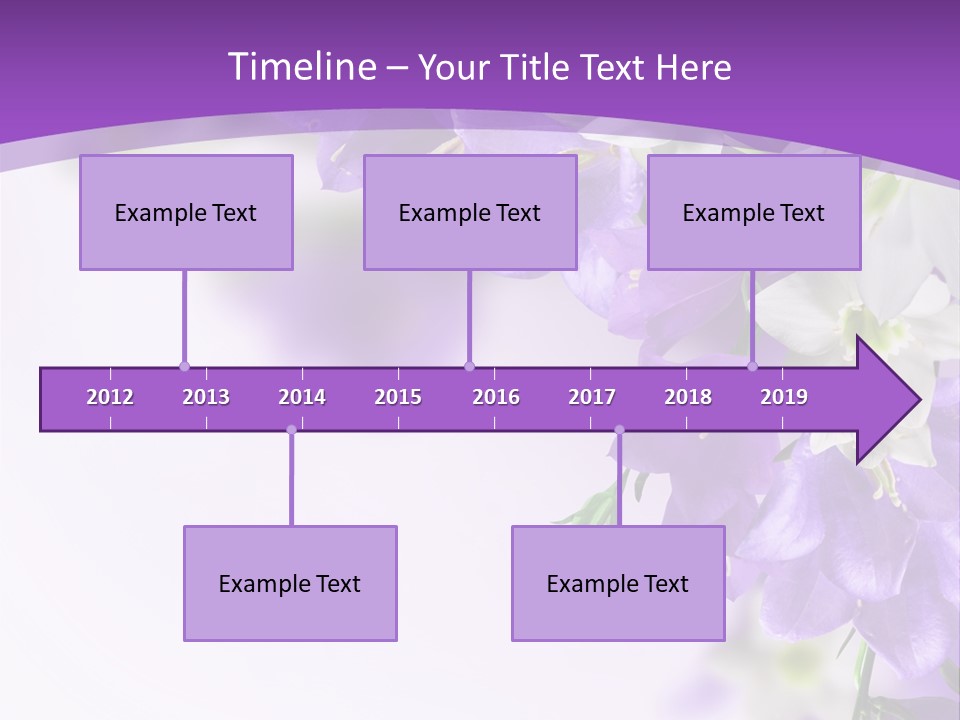 Timeline – Your Title Text Here

Example Text

Example Text

Example Text

2012 2013 2014 2015 2016 2017 2018 2019

Example Text

Example Text